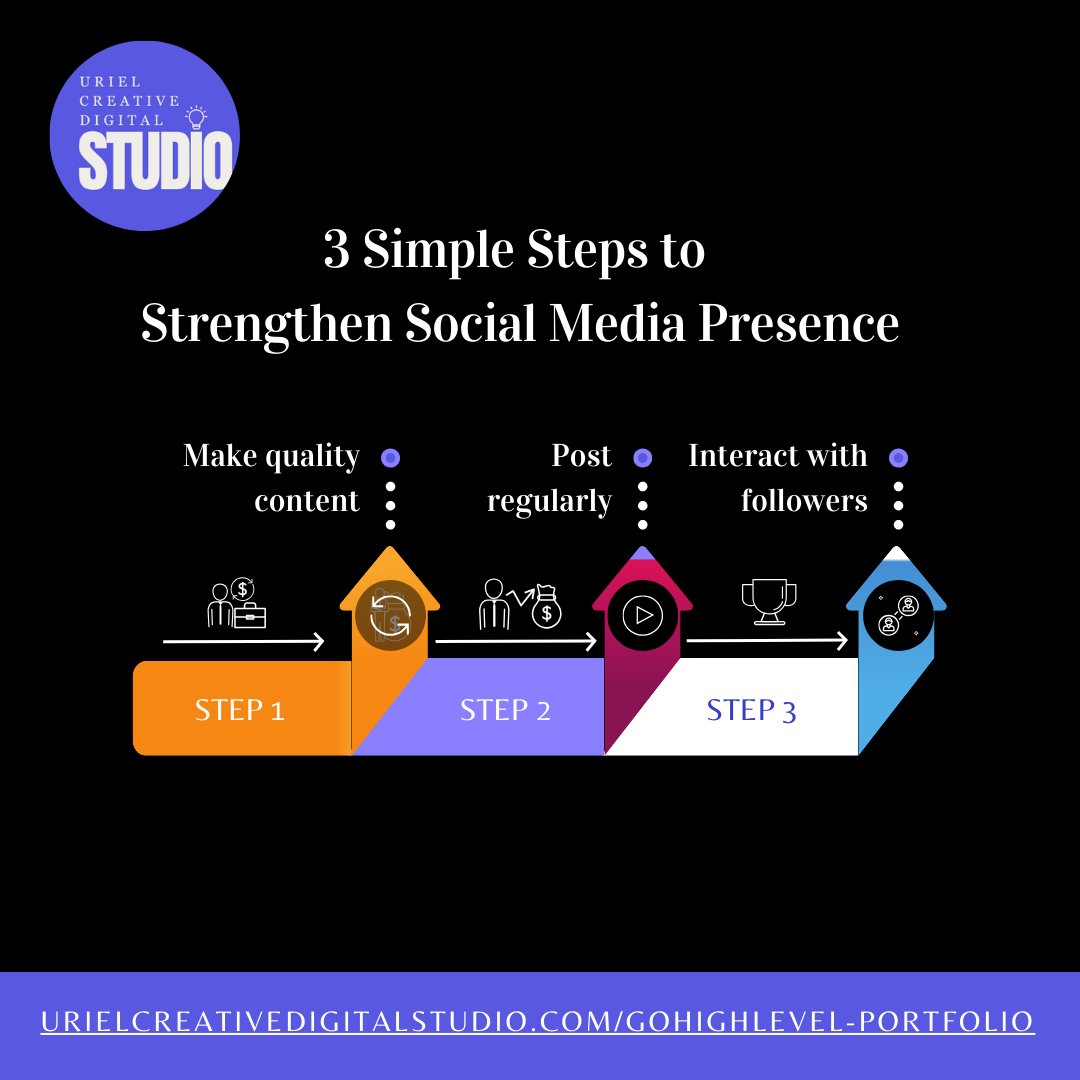 URIEL CREATIVE DIGITAL STUDIO

3 Simple Steps to Strengthen Social Media Presence

Make quality content

Post regularly

Interact with followers

STEP 1

STEP 2

STEP 3

URIELCREATIVEDIGITALSTUDIO.COM/GOHIGHLEVEL-PORTFOLIO